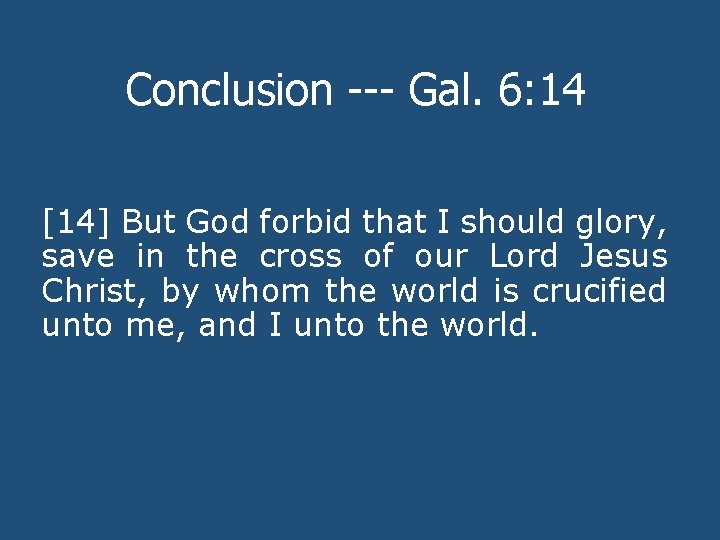 Conclusion --- Gal. 6:14

[14] But God forbid that I should glory, save in the cross of our Lord Jesus Christ, by whom the world is crucified unto me, and I unto the world.